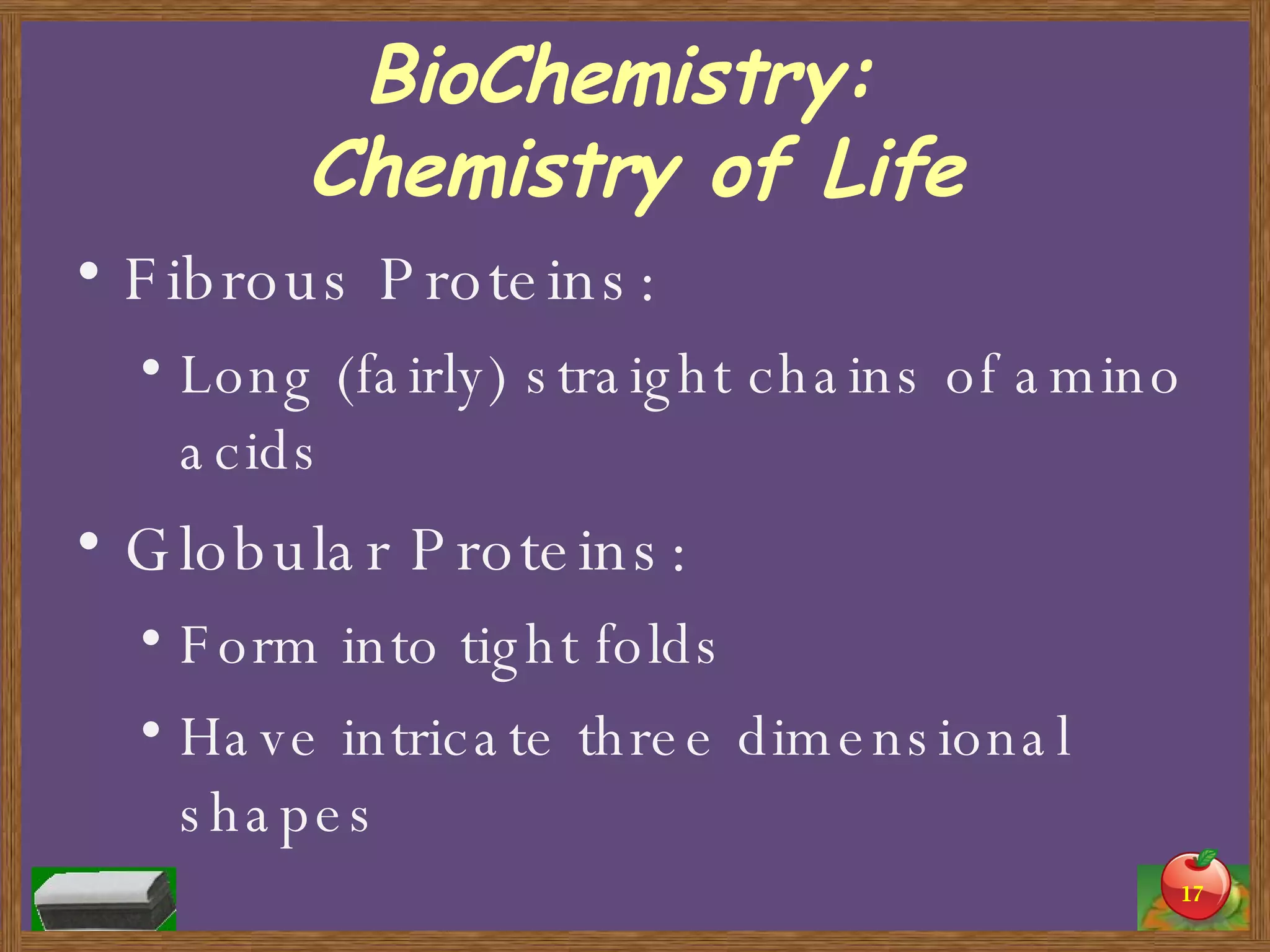 BioChemistry:
Chemistry of Life

• Fibrous Proteins:
  • Long (fairly) straight chains of amino acids
• Globular Proteins:
  • Form into tight folds
  • Have intricate three dimensional shapes

17